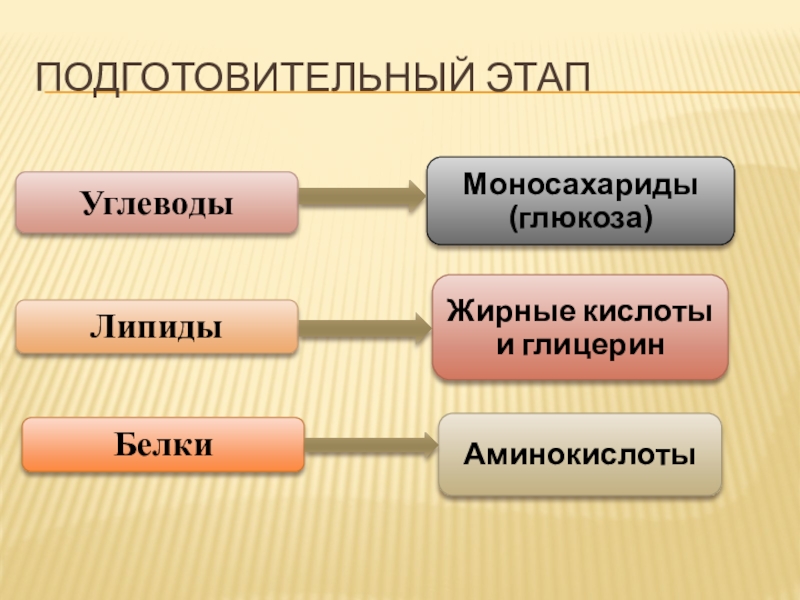 ПОДГОТОВИТЕЛЬНЫЙ ЭТАП

Углеводы

Моносахариды (глюкоза)

Липиды

Жирные кислоты и глицерин

Белки

Аминокислоты